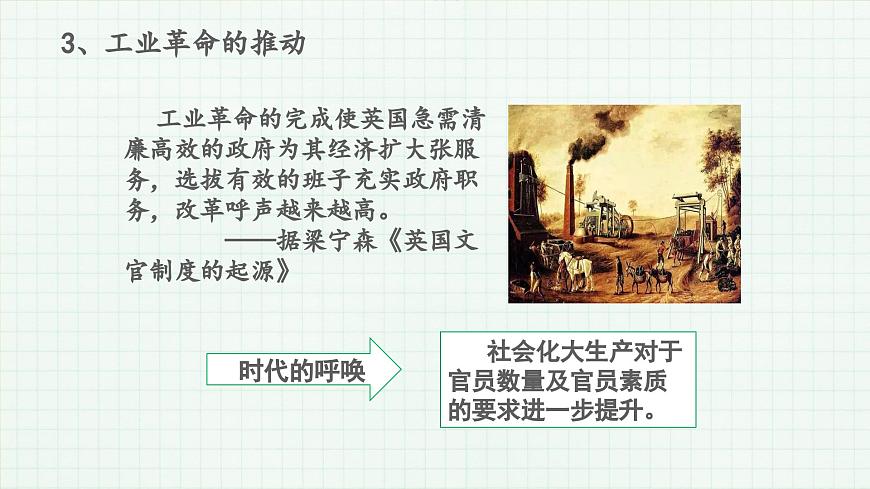 3、工业革命的推动

工业革命的完成使英国急需清廉高效的政府为其经济扩大张服务，选拔有效的班子充实政府职务，改革呼声越来越高。
——据梁宁森《英国文官制度的起源》

时代的呼唤

社会化大生产对于官员数量及官员素质的要求进一步提升。